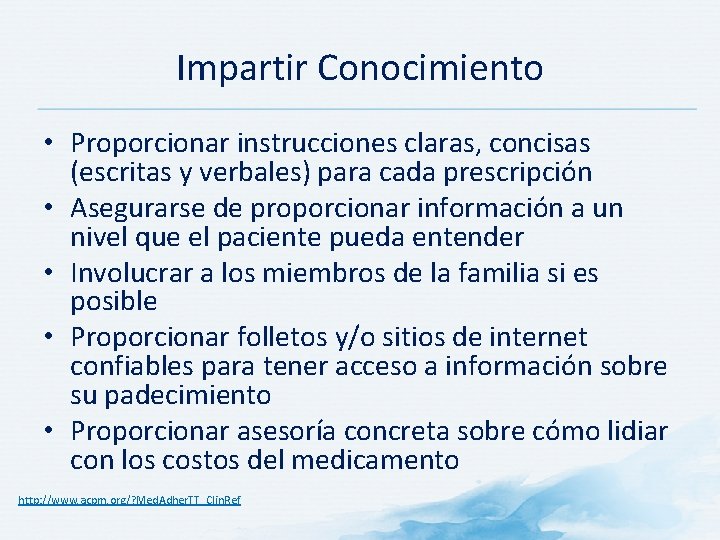 Impartir Conocimiento

• Proporcionar instrucciones claras, concisas (escritas y verbales) para cada prescripción
• Asegurarse de proporcionar información a un nivel que el paciente pueda entender
• Involucrar a los miembros de la familia si es posible
• Proporcionar folletos y/o sitios de internet confiables para tener acceso a información sobre su padecimiento
• Proporcionar asesoría concreta sobre cómo lidiar con los costos del medicamento

http://www.acpm.org/?MedAdherTT_ClinRef